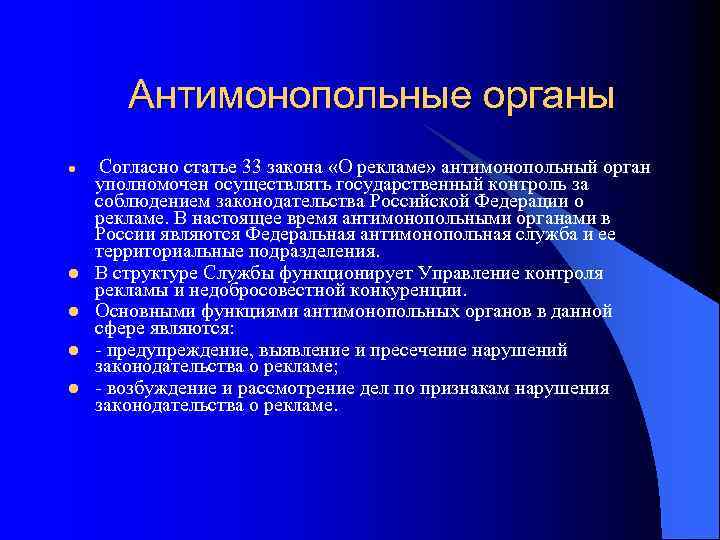 Антимонопольные органы

Согласно статье 33 закона «О рекламе» антимонопольный орган уполномочен осуществлять государственный контроль за соблюдением законодательства Российской Федерации о рекламе. В настоящее время антимонопольными органами в России являются Федеральная антимонопольная служба и ее территориальные подразделения.

В структуре Службы функционирует Управление контроля рекламы и недобросовестной конкуренции.

Основными функциями антимонопольных органов в данной сфере являются:

- предупреждение, выявление и пресечение нарушений законодательства о рекламе;

- возбуждение и рассмотрение дел по признакам нарушения законодательства о рекламе.